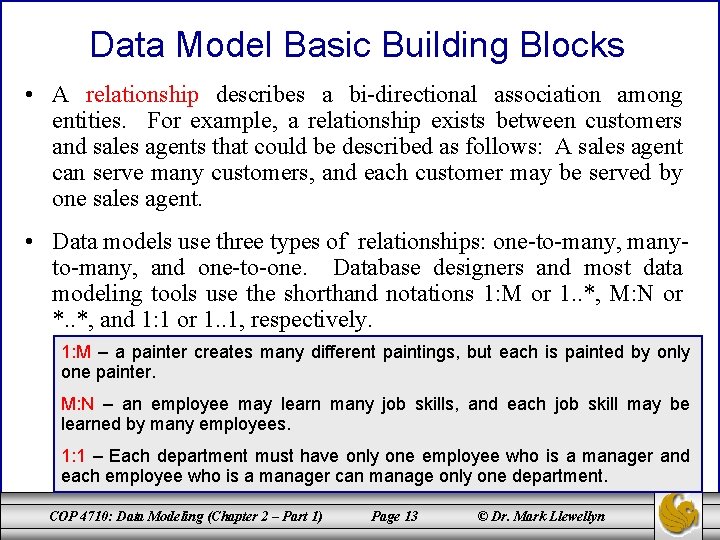 Data Model Basic Building Blocks

• A relationship describes a bi-directional association among entities. For example, a relationship exists between customers and sales agents that could be described as follows: A sales agent can serve many customers, and each customer may be served by one sales agent.

• Data models use three types of relationships: one-to-many, many-to-many, and one-to-one. Database designers and most data modeling tools use the shorthand notations 1:M or 1..*, M:N or *..*, and 1:1 or 1..1, respectively.

1:M – a painter creates many different paintings, but each is painted by only one painter.

M:N – an employee may learn many job skills, and each job skill may be learned by many employees.

1:1 – Each department must have only one employee who is a manager and each employee who is a manager can manage only one department.

COP 4710: Data Modeling (Chapter 2 – Part 1) Page 13 © Dr. Mark Llewellyn